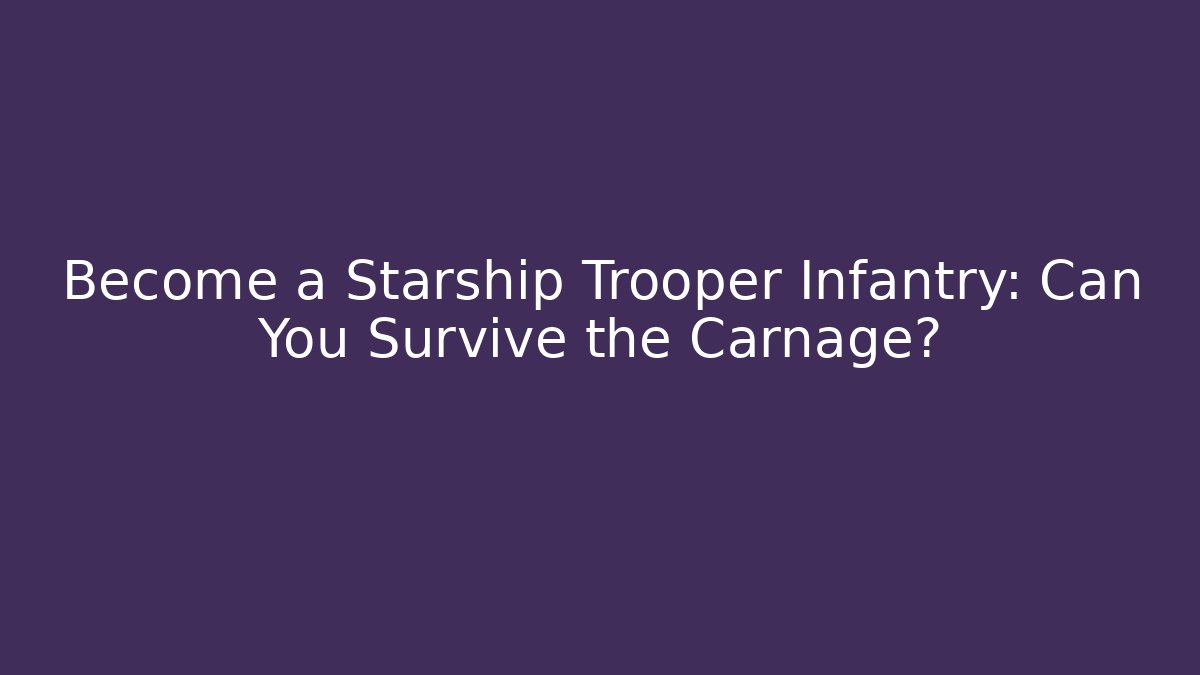 Become a Starship Trooper Infantry: Can You Survive the Carnage?